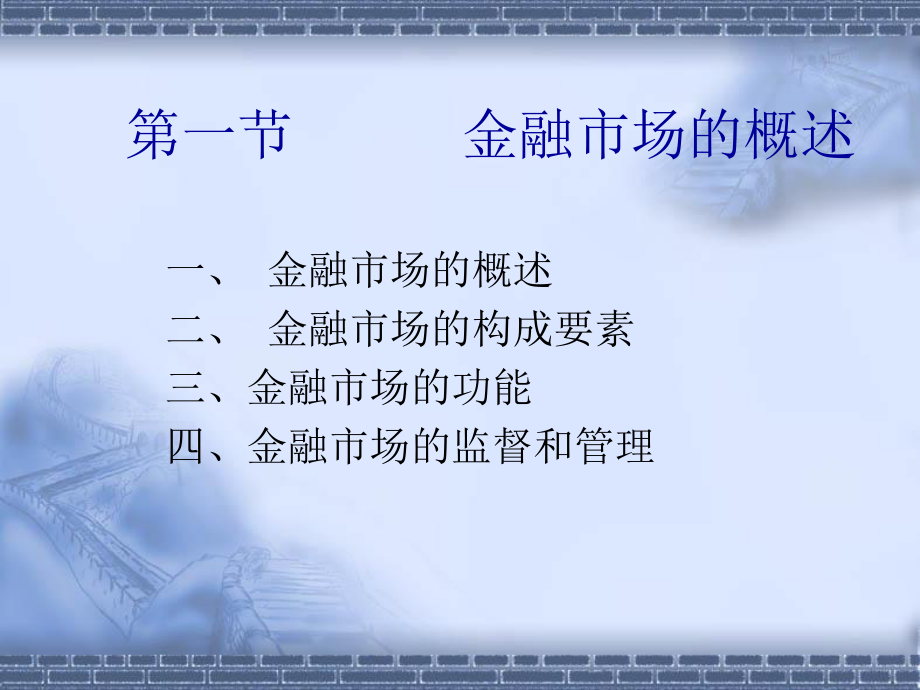 第一节　　　金融市场的概述

一、　金融市场的概述
二、　金融市场的构成要素
三、金融市场的功能
四、金融市场的监督和管理